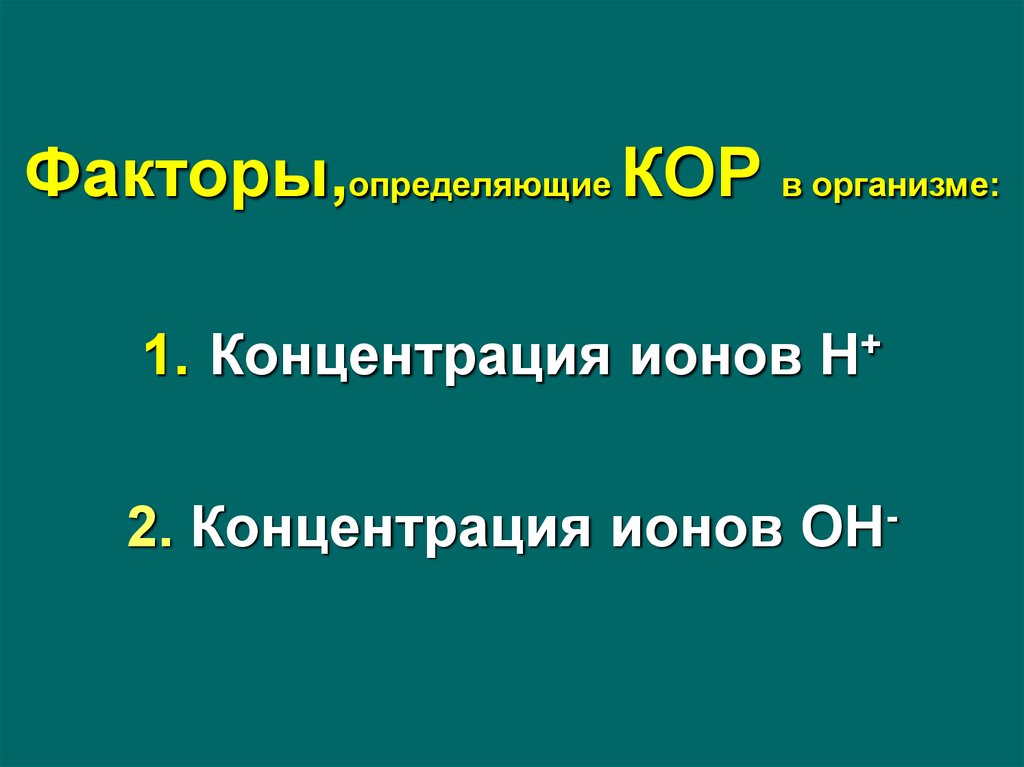 Факторы,определяющие КОР в организме:

1. Концентрация ионов $H^+$

2. Концентрация ионов $OH^-$